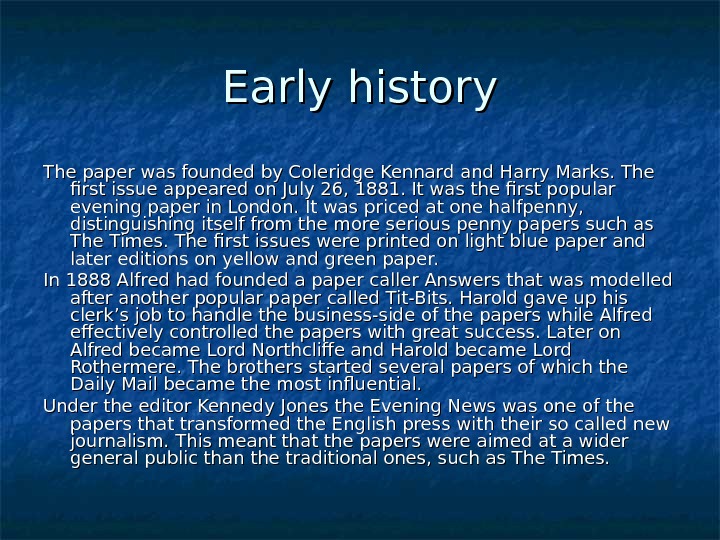 Early history

The paper was founded by Coleridge Kennard and Harry Marks. The first issue appeared on July 26, 1881. It was the first popular evening paper in London. It was priced at one halfpenny, distinguishing itself from the more serious penny papers such as The Times. The first issues were printed on light blue paper and later editions on yellow and green paper.

In 1888 Alfred had founded a paper caller Answers that was modelled after another popular paper called Tit-Bits. Harold gave up his clerk’s job to handle the business-side of the papers while Alfred effectively controlled the papers with great success. Later on Alfred became Lord Northcliffe and Harold became Lord Rothermere. The brothers started several papers of which the Daily Mail became the most influential.

Under the editor Kennedy Jones the Evening News was one of the papers that transformed the English press with their so called new journalism. This meant that the papers were aimed at a wider general public than the traditional ones, such as The Times.